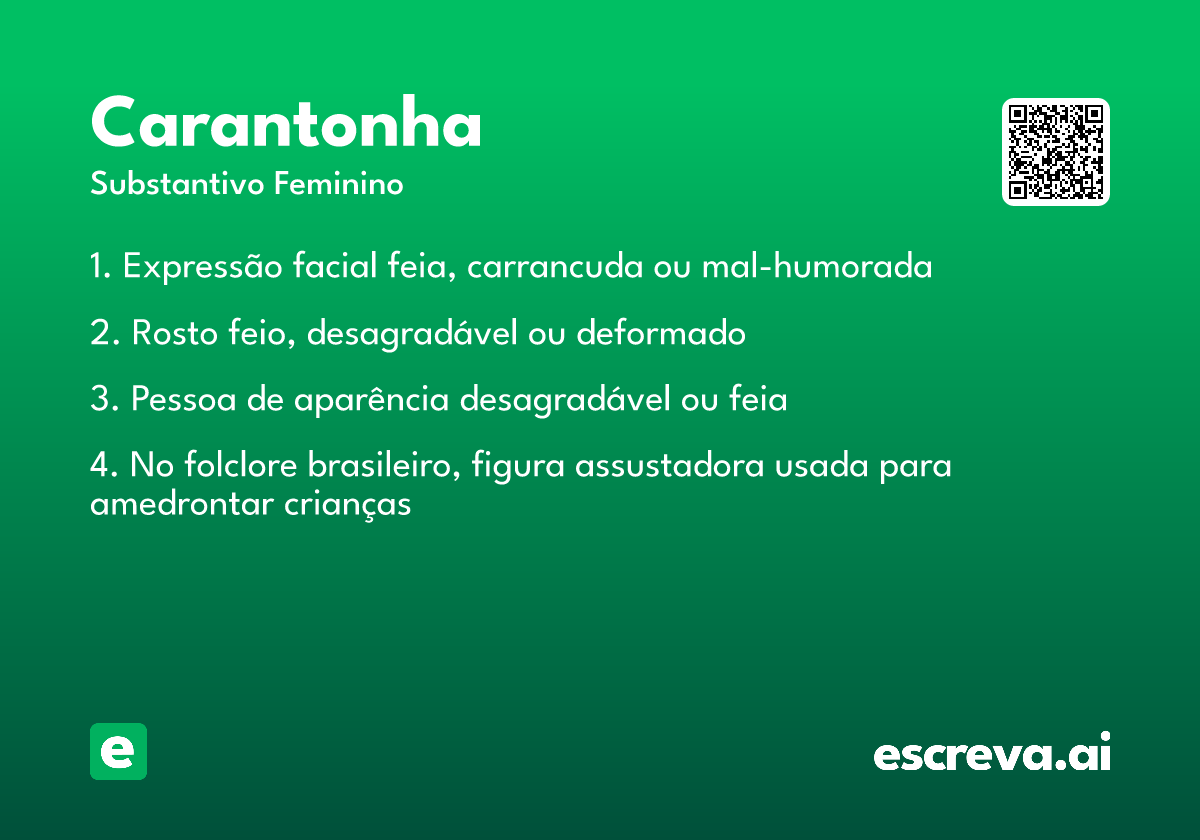 Carantonha

Substantivo Feminino

1. Expressão facial feia, carrancuda ou mal-humorada

2. Rosto feio, desagradável ou deformado

3. Pessoa de aparência desagradável ou feia

4. No folclore brasileiro, figura assustadora usada para amedrontar crianças

e

escreva.ai